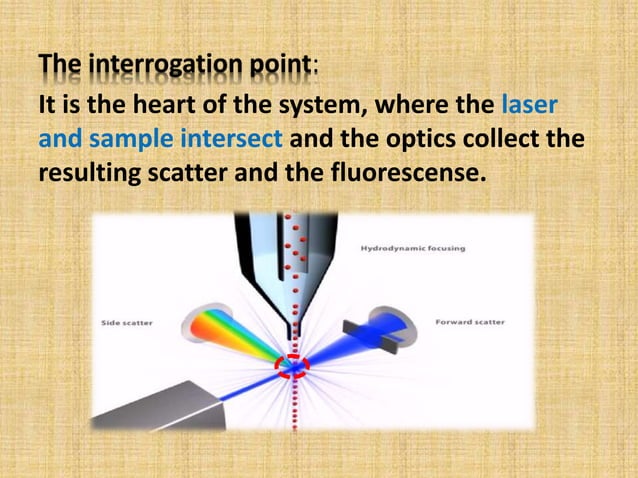 The interrogation point:
It is the heart of the system, where the laser and sample intersect and the optics collect the resulting scatter and the fluorescense.

Hydrodynamic focusing

Side scatter

Forward scatter